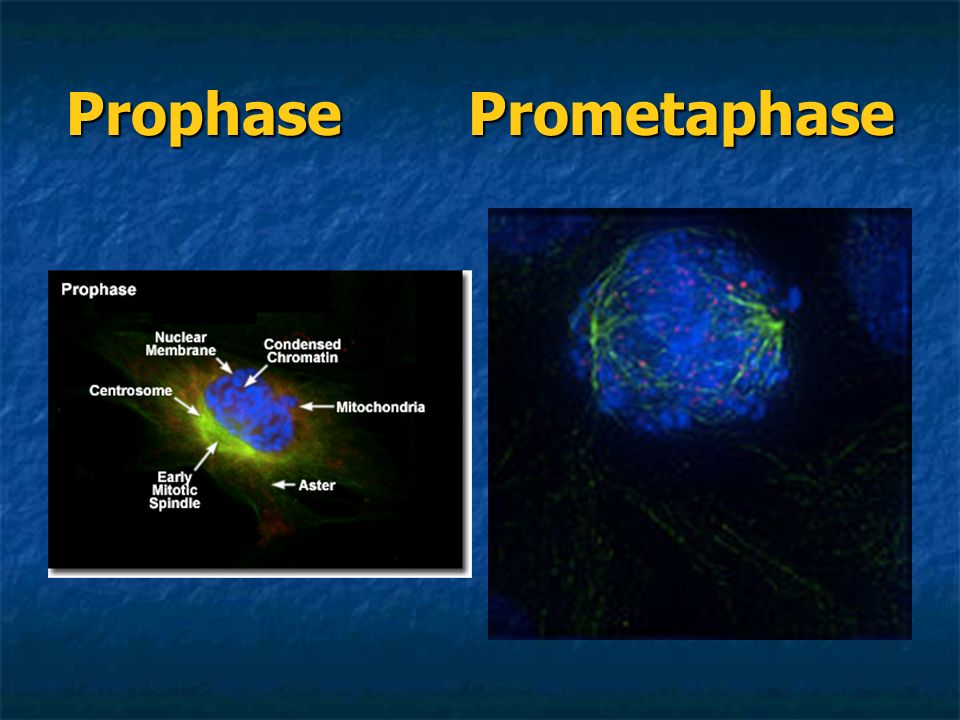 Prophase Prometaphase

Prophase

Nuclear Membrane

Condensed Chromatin

Centrosome

Mitochondria

Early Mitotic Spindle

Aster